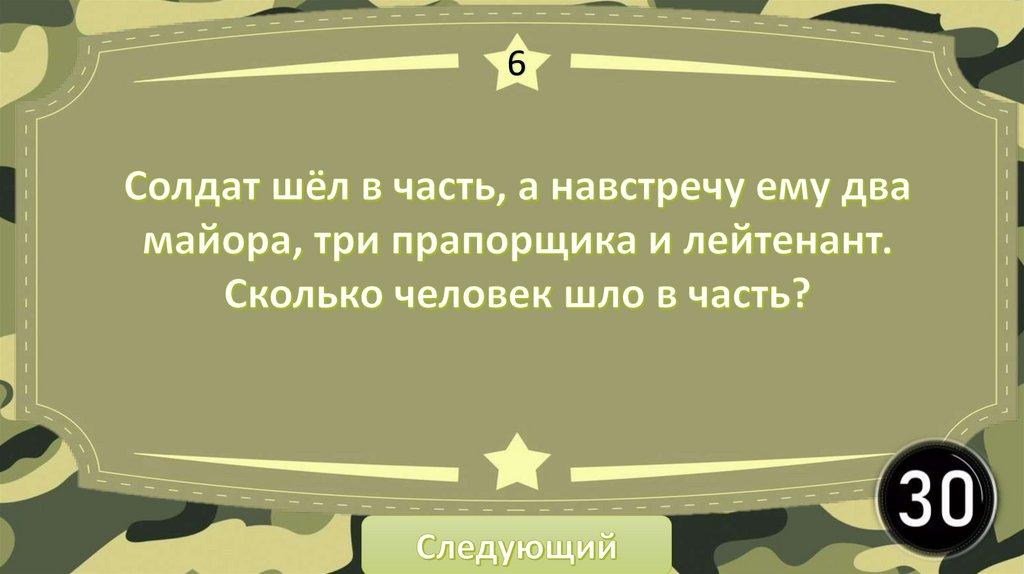 6

Солдат шёл в часть, а навстречу ему два майора, три прапорщика и лейтенант. Сколько человек шло в часть?

30

Следующий